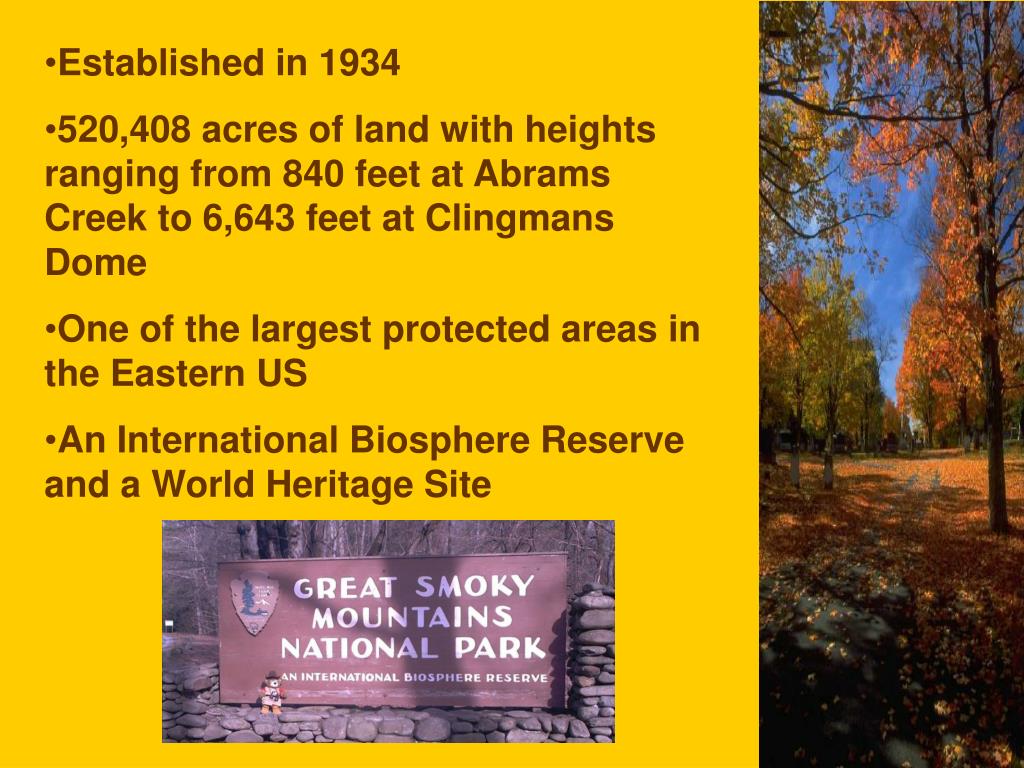 •Established in 1934

•520,408 acres of land with heights ranging from 840 feet at Abrams Creek to 6,643 feet at Clingmans Dome

•One of the largest protected areas in the Eastern US

•An International Biosphere Reserve and a World Heritage Site

GREAT SMOKY MOUNTAINS NATIONAL PARK

AN INTERNATIONAL BIOSPHERE RESERVE